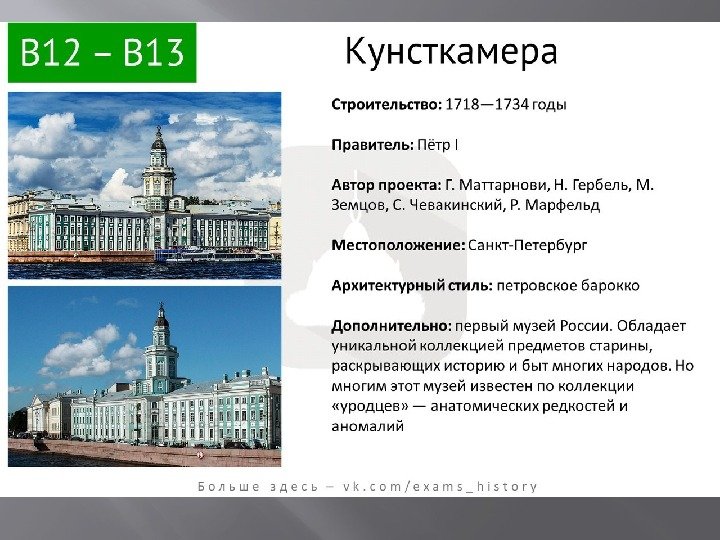 B12 – B13

Кунсткамера

Строительство: 1718—1734 годы

Правитель: Пётр I

Автор проекта: Г. Маттарнови, Н. Гербель, М. Земцов, С. Чевакинский, Р. Марфельд

Местоположение: Санкт-Петербург

Архитектурный стиль: петровское барокко

Дополнительно: первый музей России. Обладает уникальной коллекцией предметов старины, раскрывающих историю и быт многих народов. Но многим этот музей известен по коллекции «уродцев» — анатомических редкостей и аномалий

Больше здесь – vk.com/exams_history